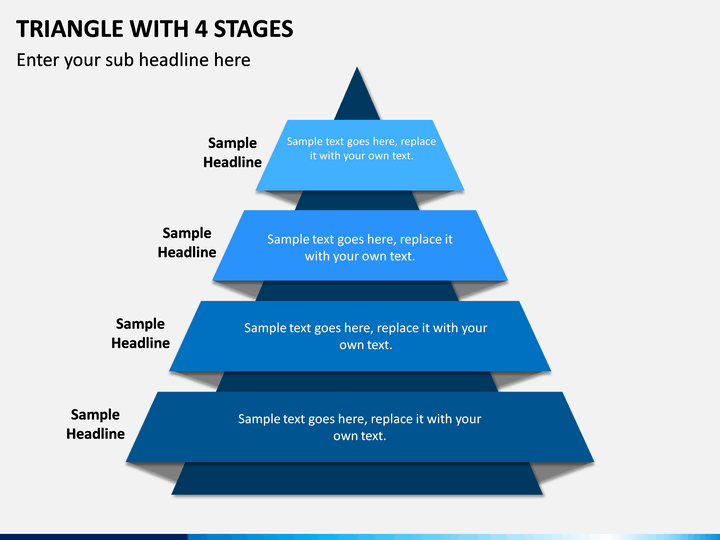 TRIANGLE WITH 4 STAGES

Enter your sub headline here

Sample Headline

Sample text goes here, replace it with your own text.

Sample Headline

Sample text goes here, replace it with your own text.

Sample Headline

Sample text goes here, replace it with your own text.

Sample Headline

Sample text goes here, replace it with your own text.